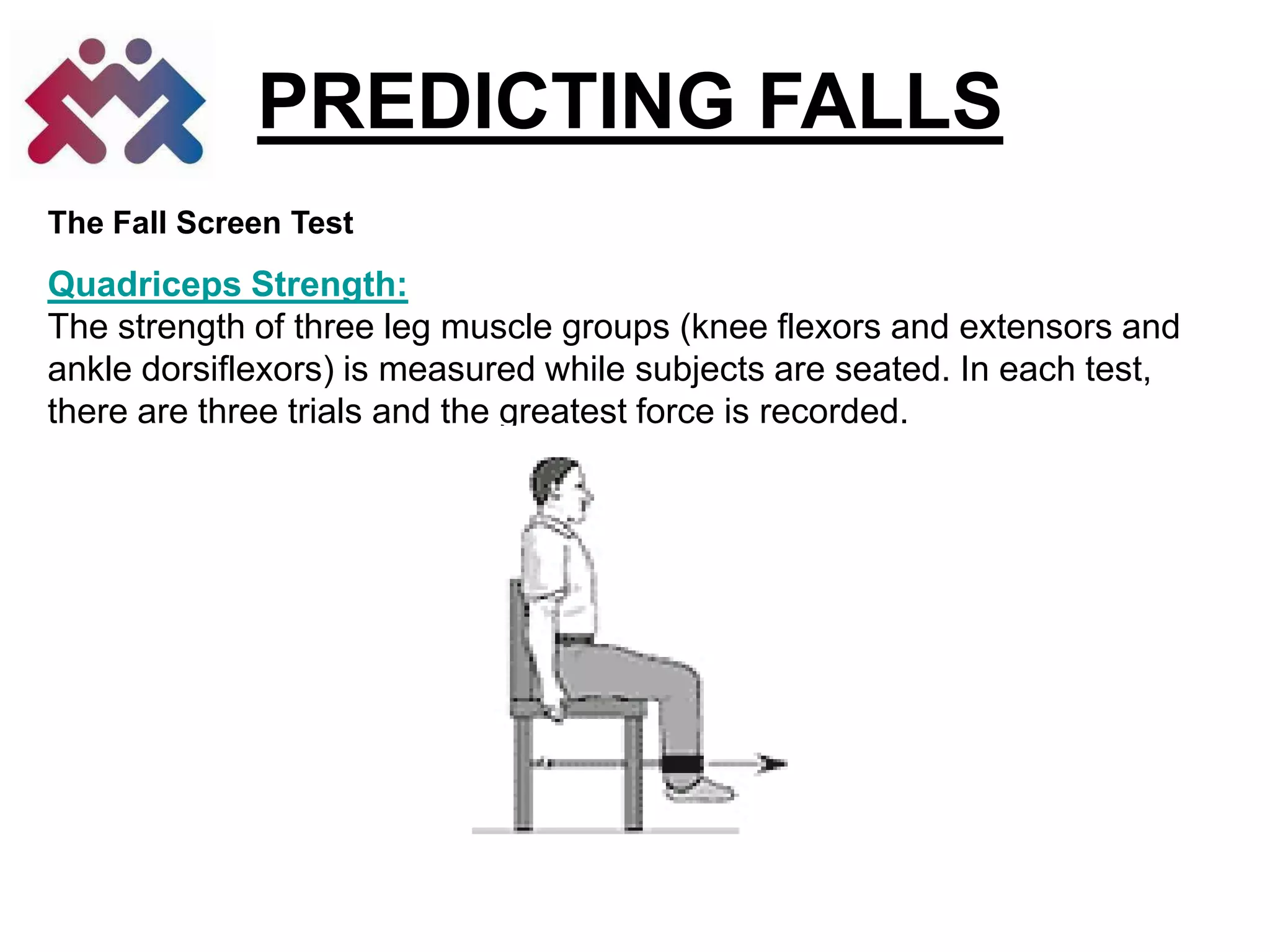 PREDICTING FALLS

The Fall Screen Test

Quadriceps Strength:
The strength of three leg muscle groups (knee flexors and extensors and ankle dorsiflexors) is measured while subjects are seated. In each test, there are three trials and the greatest force is recorded.